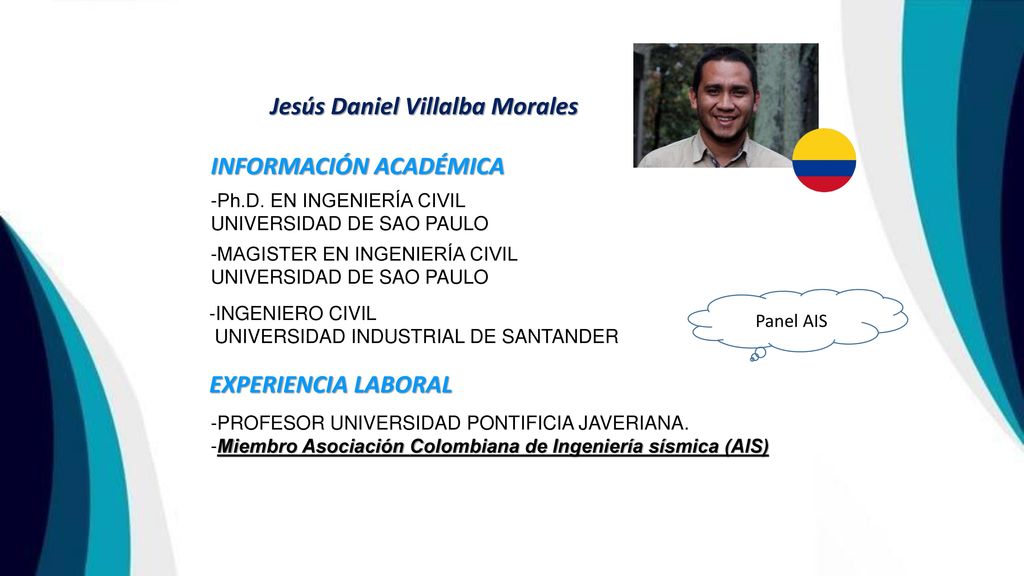 Jesús Daniel Villalba Morales

INFORMACIÓN ACADÉMICA

-Ph.D. EN INGENIERÍA CIVIL
UNIVERSIDAD DE SAO PAULO

-MAGISTER EN INGENIERÍA CIVIL
UNIVERSIDAD DE SAO PAULO

-INGENIERO CIVIL
UNIVERSIDAD INDUSTRIAL DE SANTANDER

Panel AIS

EXPERIENCIA LABORAL

-PROFESOR UNIVERSIDAD PONTIFICIA JAVERIANA.
-Miembro Asociación Colombiana de Ingeniería sísmica (AIS)